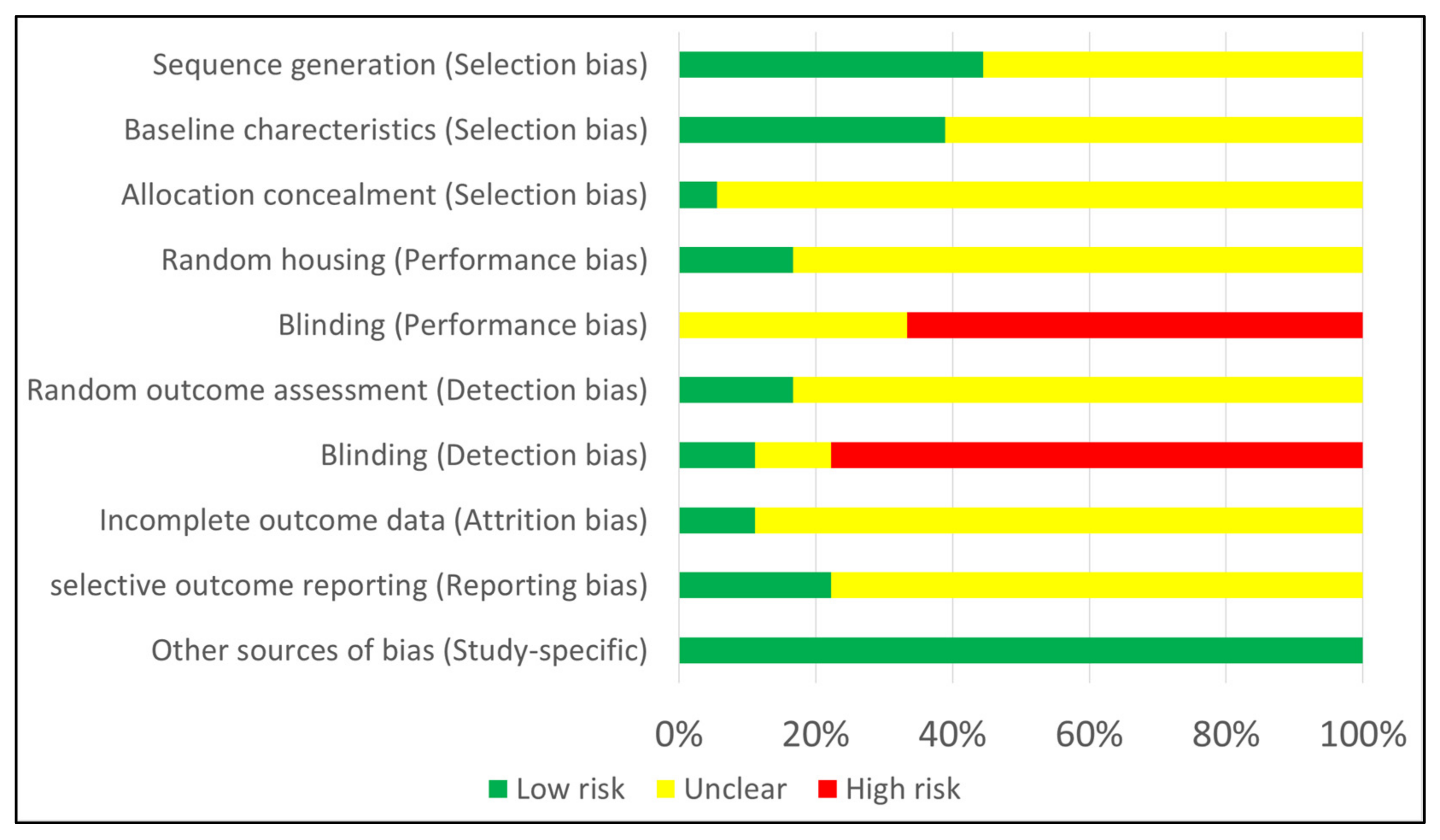 Sequence generation (Selection bias)
Baseline charecteristics (Selection bias)
Allocation concealment (Selection bias)
Random housing (Performance bias)
Blinding (Performance bias)
Random outcome assessment (Detection bias)
Blinding (Detection bias)
Incomplete outcome data (Attrition bias)
selective outcome reporting (Reporting bias)
Other sources of bias (Study-specific)

0% 20% 40% 60% 80% 100%

Low risk Unclear High risk